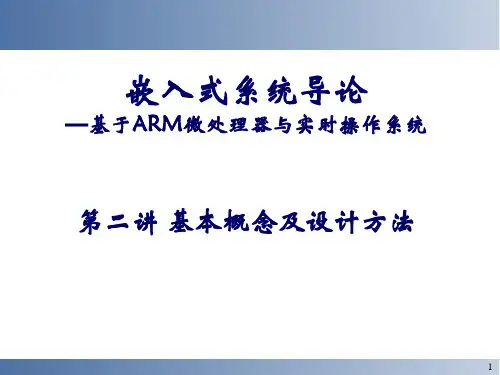 嵌入式系统导论
—基于ARM微处理器与实时操作系统

第二讲 基本概念及设计方法

1